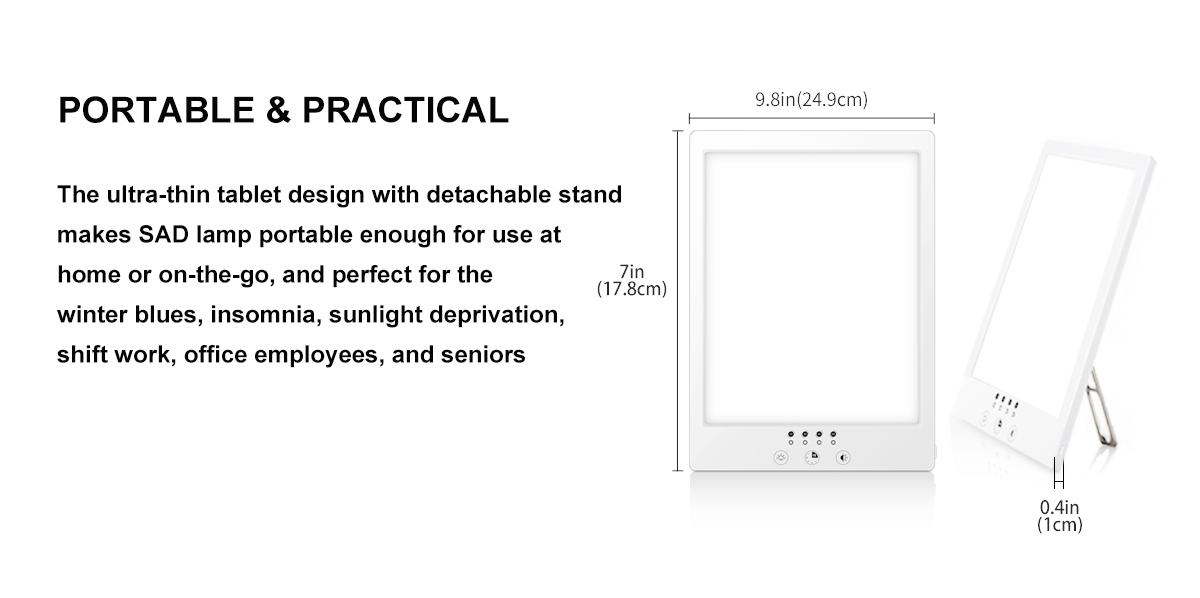 PORTABLE & PRACTICAL

The ultra-thin tablet design with detachable stand makes SAD lamp portable enough for use at home or on-the-go, and perfect for the winter blues, insomnia, sunlight deprivation, shift work, office employees, and seniors

9.8in(24.9cm)

7in
(17.8cm)

0.4in
(1cm)